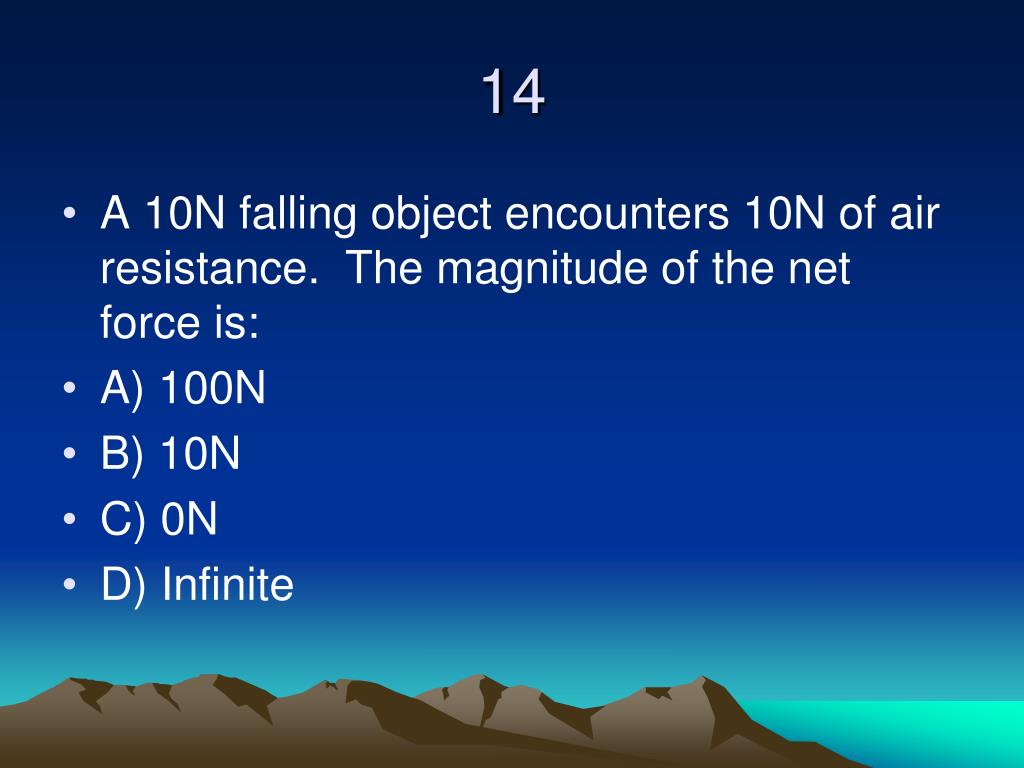 14

• A 10N falling object encounters 10N of air resistance. The magnitude of the net force is:
• A) 100N
• B) 10N
• C) 0N
• D) Infinite